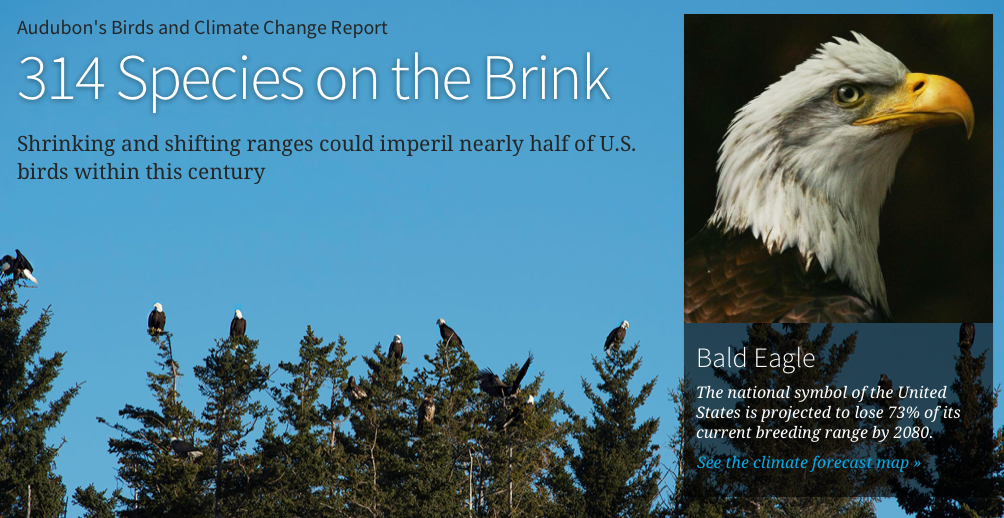 Audubon's Birds and Climate Change Report

314 Species on the Brink

Shrinking and shifting ranges could imperil nearly half of U.S. birds within this century

Bald Eagle

The national symbol of the United States is projected to lose 73% of its current breeding range by 2080.

See the climate forecast map »